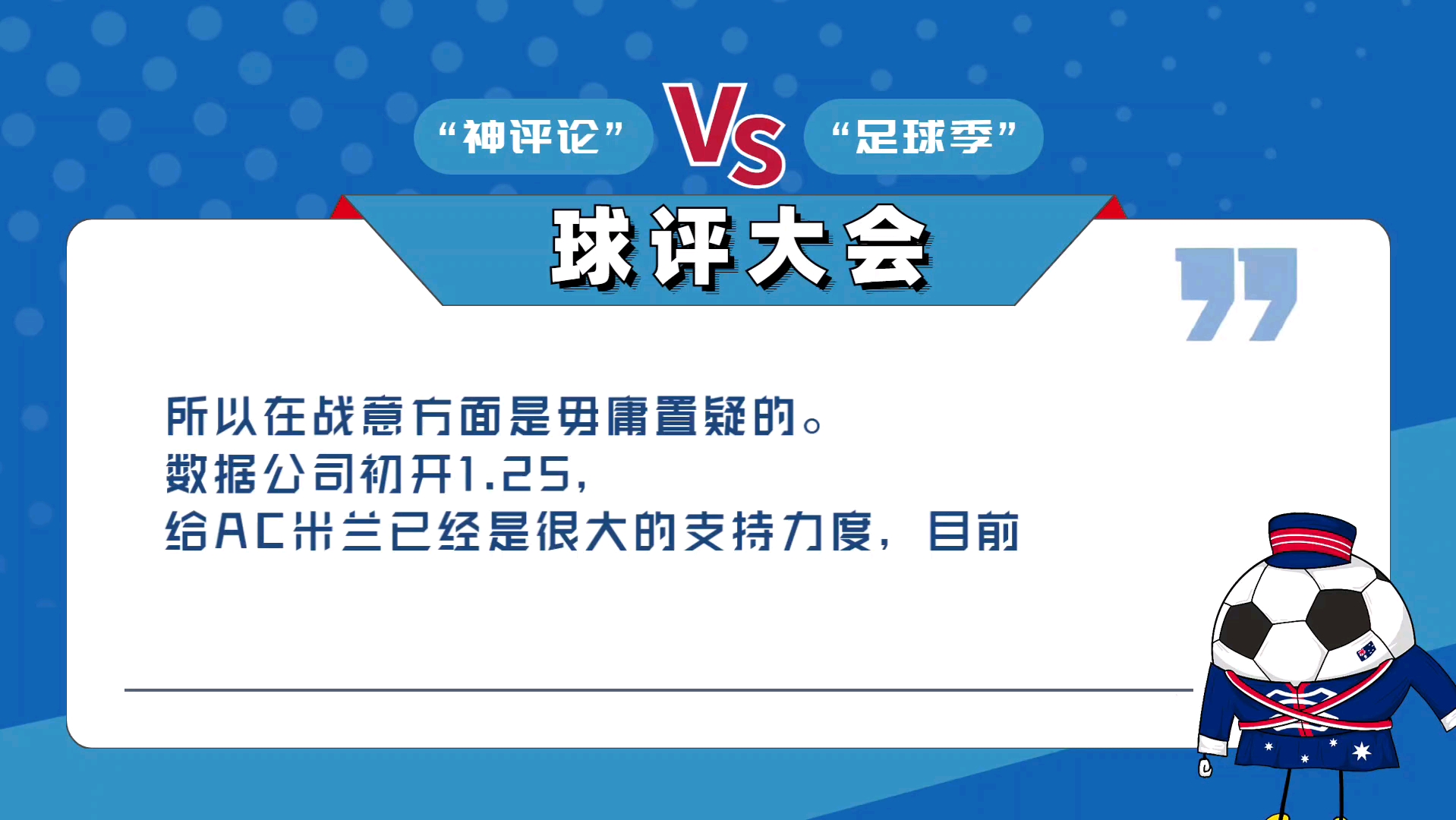 “神评论” VS “足球季”

球评大会

所以在战意方面是毋庸置疑的。
数据公司初开1.25,
给AC米兰已经是很大的支持力度，目前